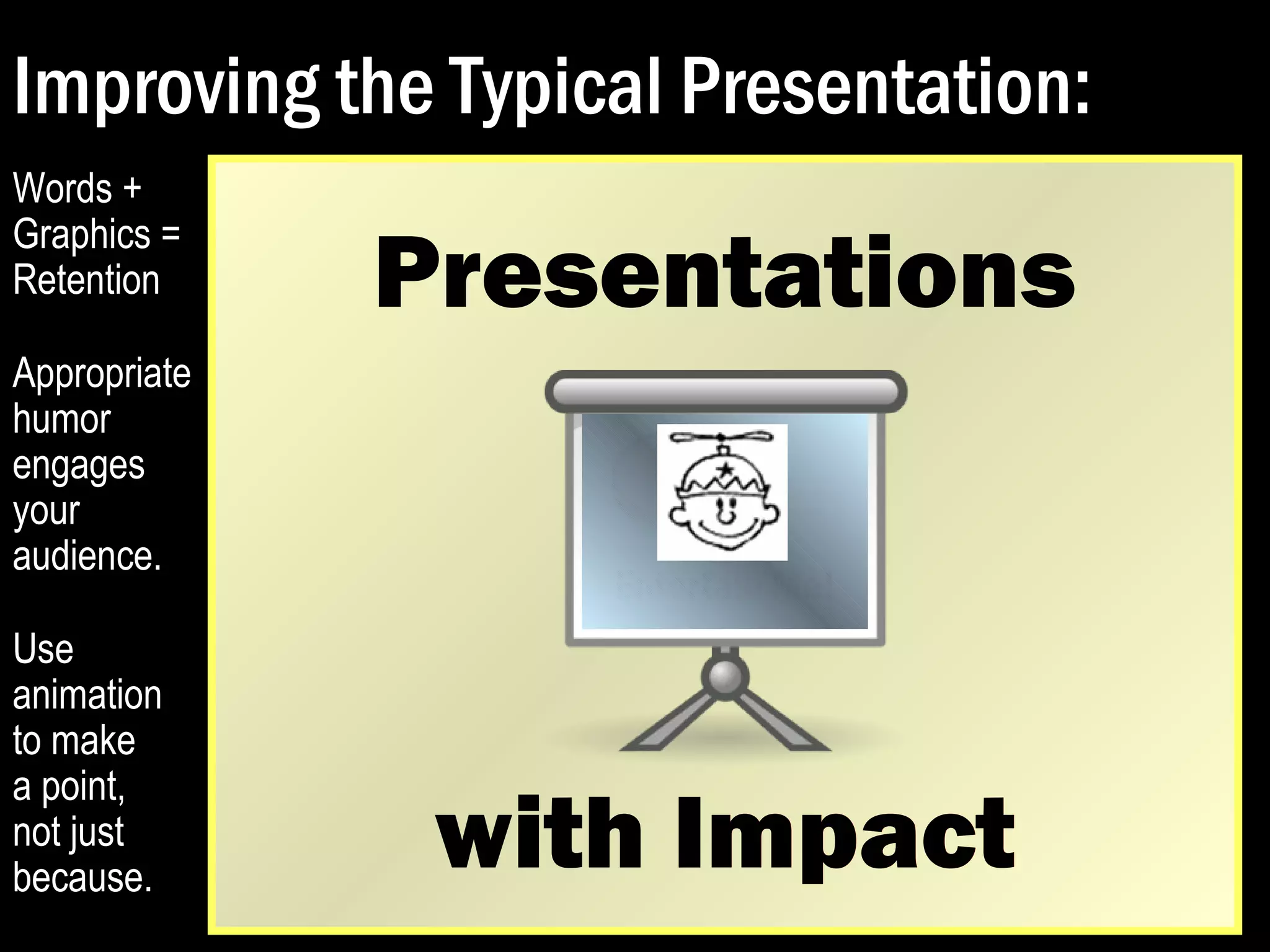 Improving the Typical Presentation:

Words + Graphics = Retention

Appropriate humor engages your audience.

Use animation to make a point, not just because.

Presentations

with Impact